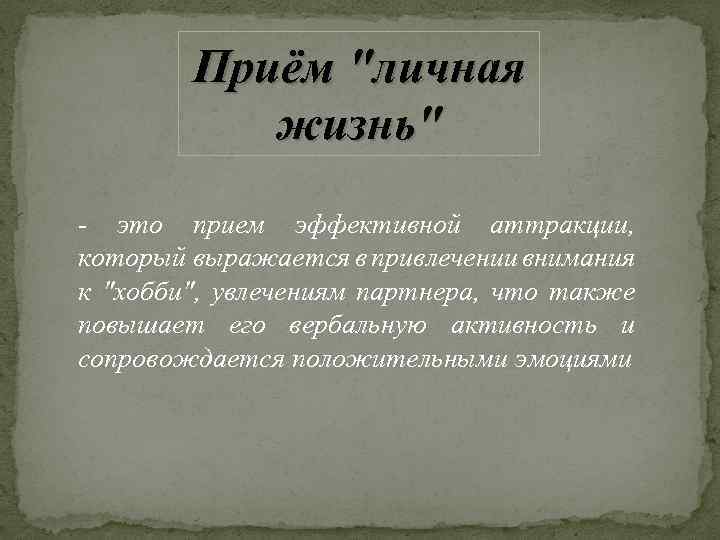 Приём "личная жизнь"

- это прием эффективной аттракции, который выражается в привлечении внимания к "хобби", увлечениям партнера, что также повышает его вербальную активность и сопровождается положительными эмоциями